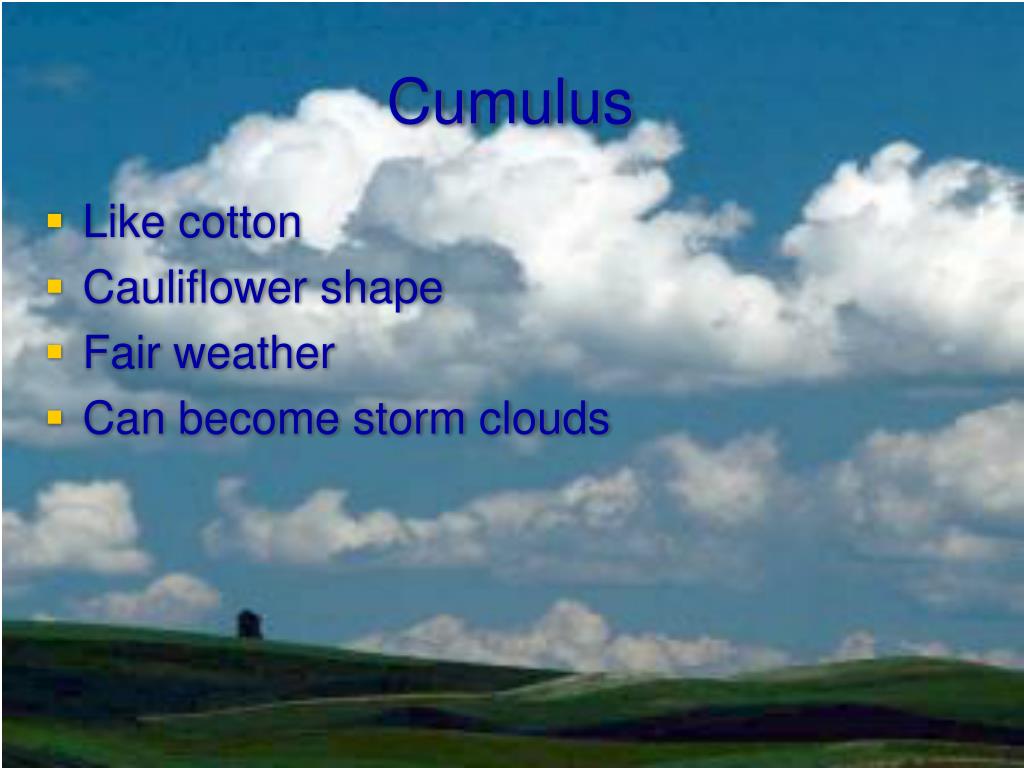 Cumulus

- Like cotton
- Cauliflower shape
- Fair weather
- Can become storm clouds